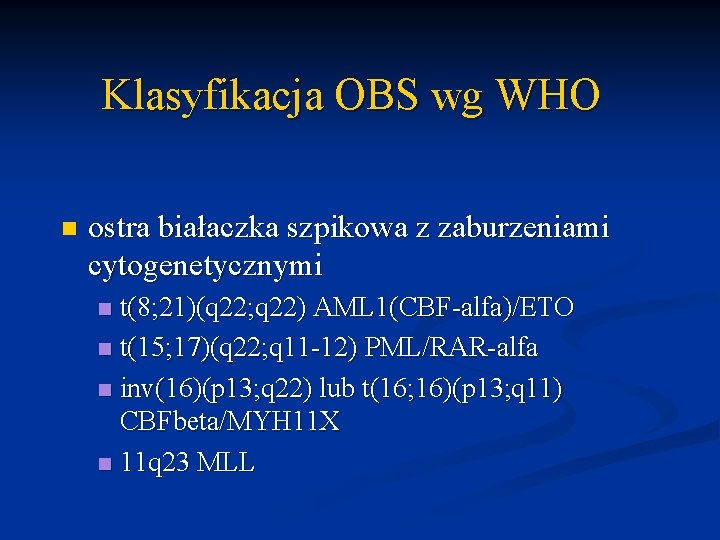 Klasyfikacja OBS wg WHO

• ostra białaczka szpikowa z zaburzeniami cytogenetycznymi

• t(8;21)(q22;q22) AML1(CBF-alfa)/ETO
• t(15;17)(q22;q11-12) PML/RAR-alfa
• inv(16)(p13;q22) lub t(16;16)(p13;q11) CBFbeta/MYH11X
• 11q23 MLL